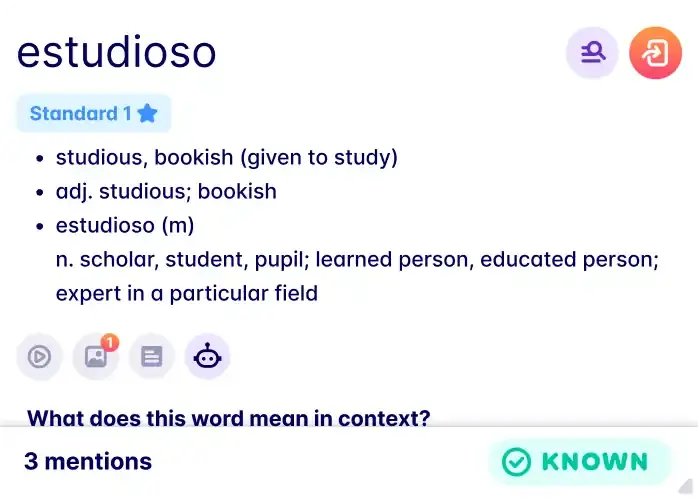 estudioso

Standard 1

- studious, bookish (given to study)
- adj. studious; bookish
- estudioso (m)
  n. scholar, student, pupil; learned person, educated person; expert in a particular field

1

What does this word mean in context?

3 mentions

KNOWN